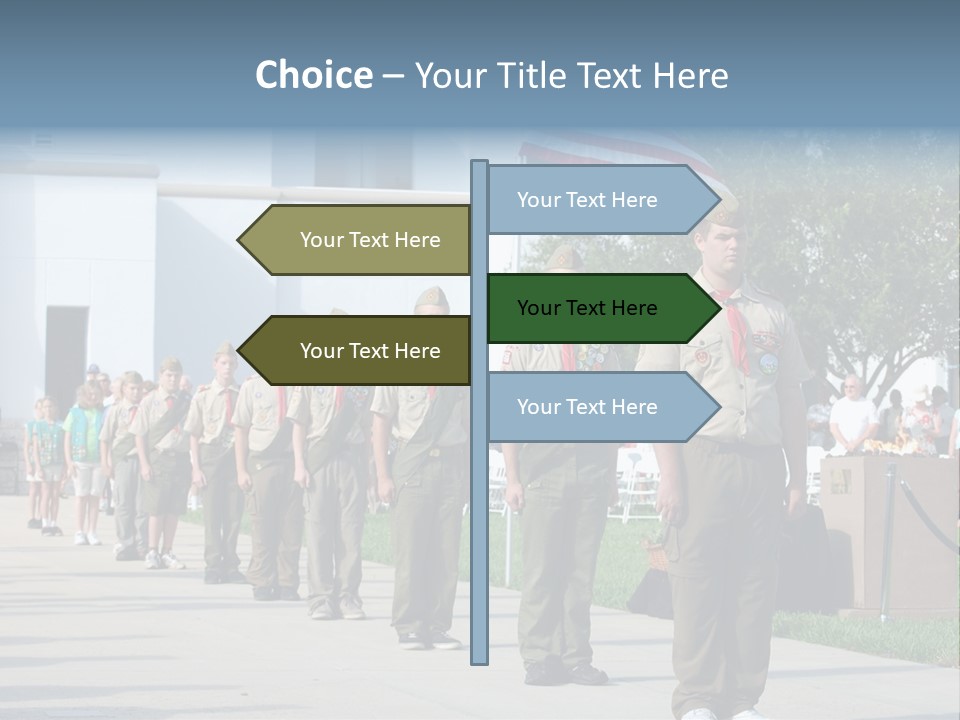 Choice – Your Title Text Here

Your Text Here

Your Text Here

Your Text Here

Your Text Here

Your Text Here